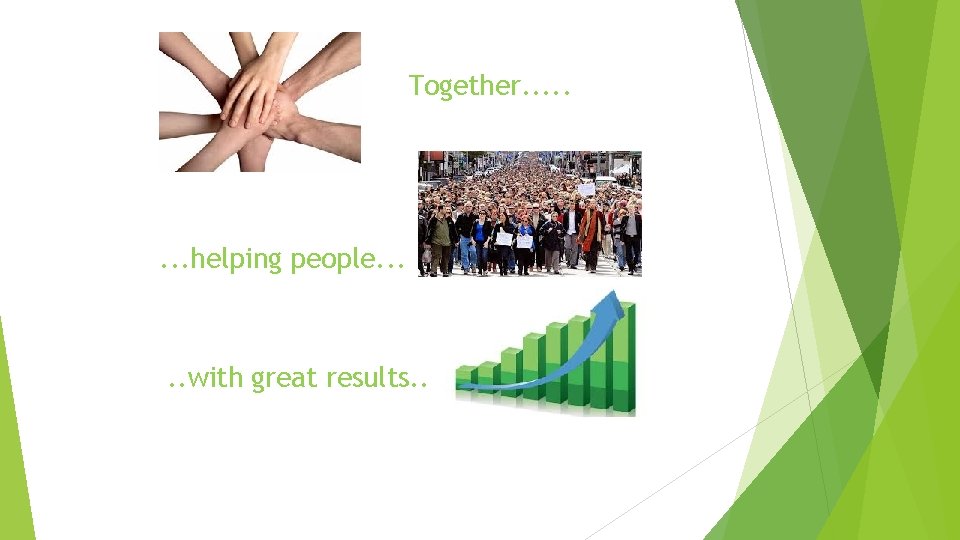 Together.....

...helping people...

..with great results..